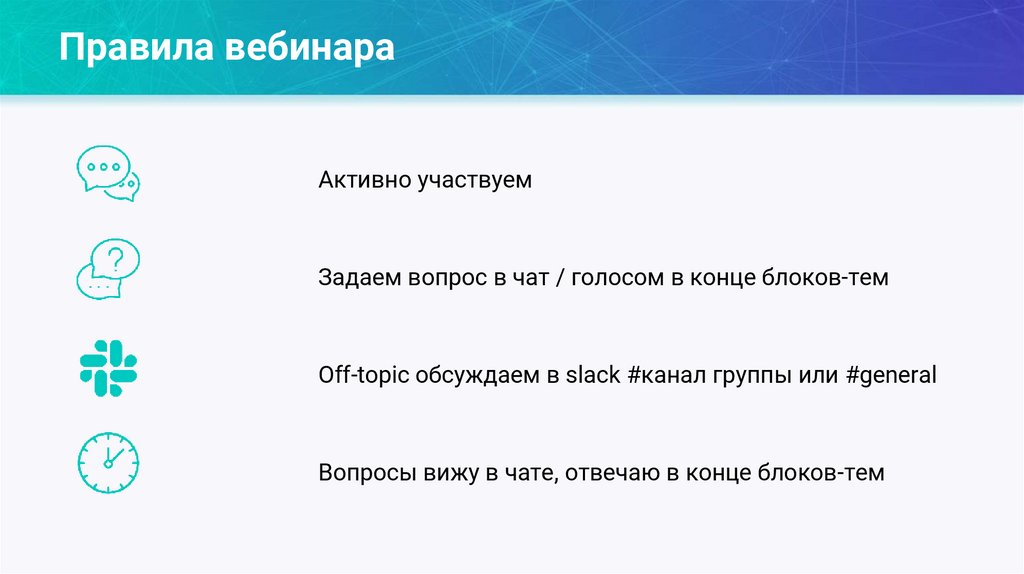 Правила вебинара

Активно участвуем

Задаем вопрос в чат / голосом в конце блоков-тем

Off-topic обсуждаем в slack #канал группы или #general

Вопросы вижу в чате, отвечаю в конце блоков-тем